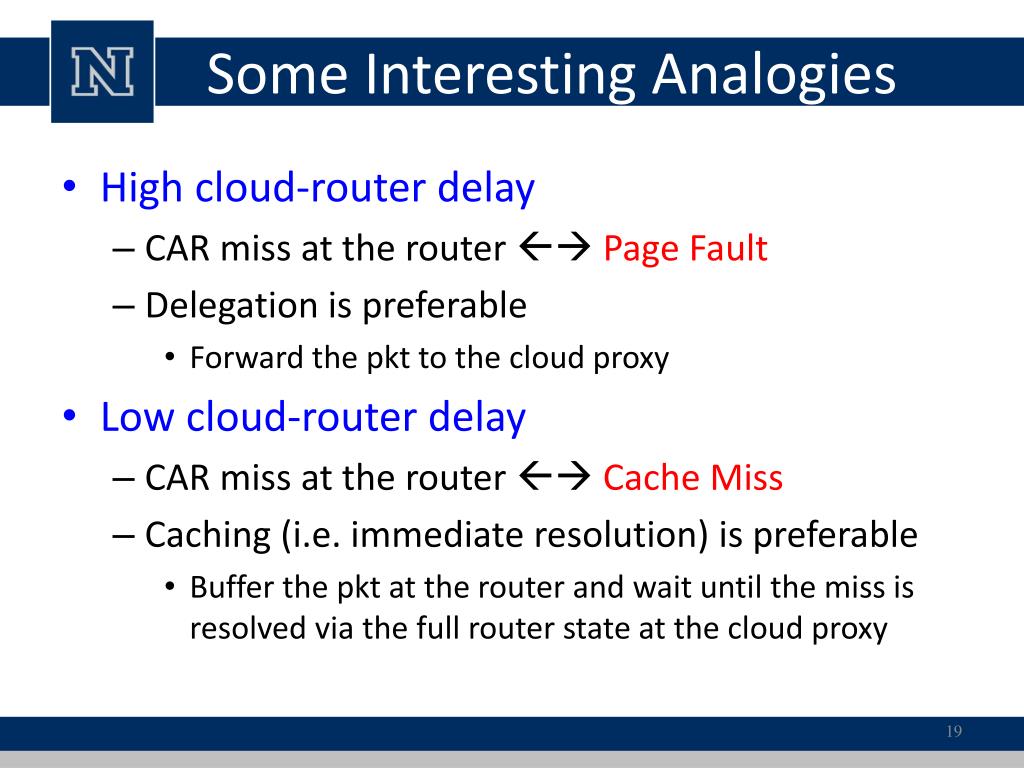 N

Some Interesting Analogies

• High cloud-router delay
– CAR miss at the router ←→ Page Fault
– Delegation is preferable
• Forward the pkt to the cloud proxy

• Low cloud-router delay
– CAR miss at the router ←→ Cache Miss
– Caching (i.e. immediate resolution) is preferable
• Buffer the pkt at the router and wait until the miss is resolved via the full router state at the cloud proxy

19